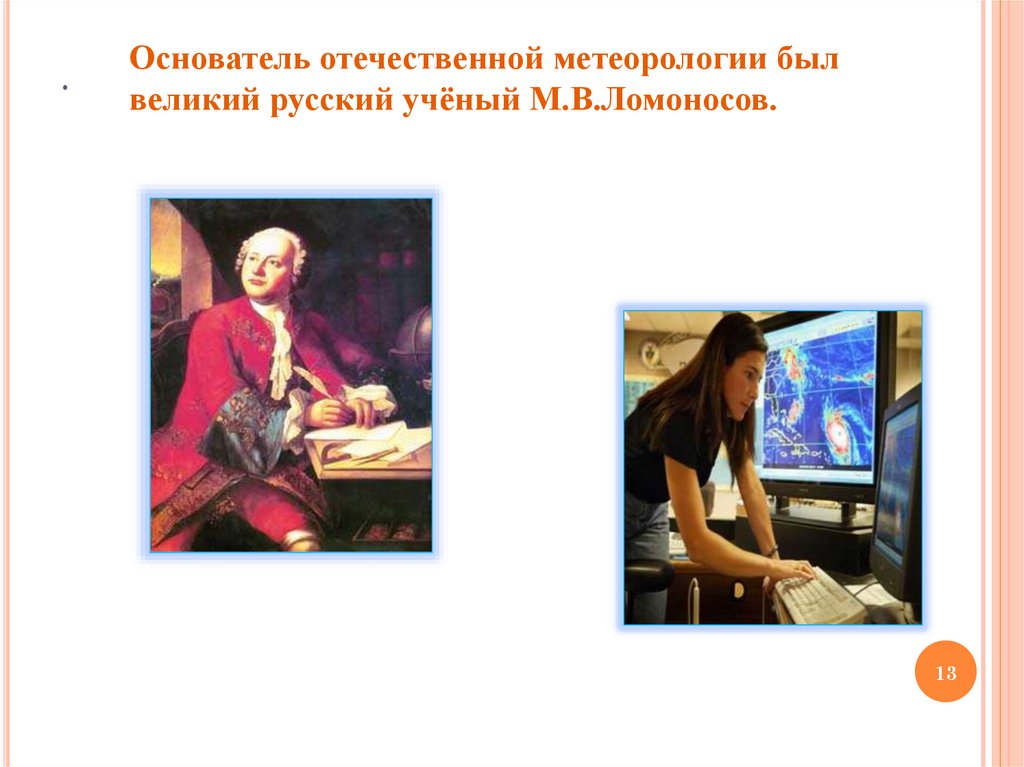 .

Основатель отечественной метеорологии был великий русский учёный М.В.Ломоносов.

13